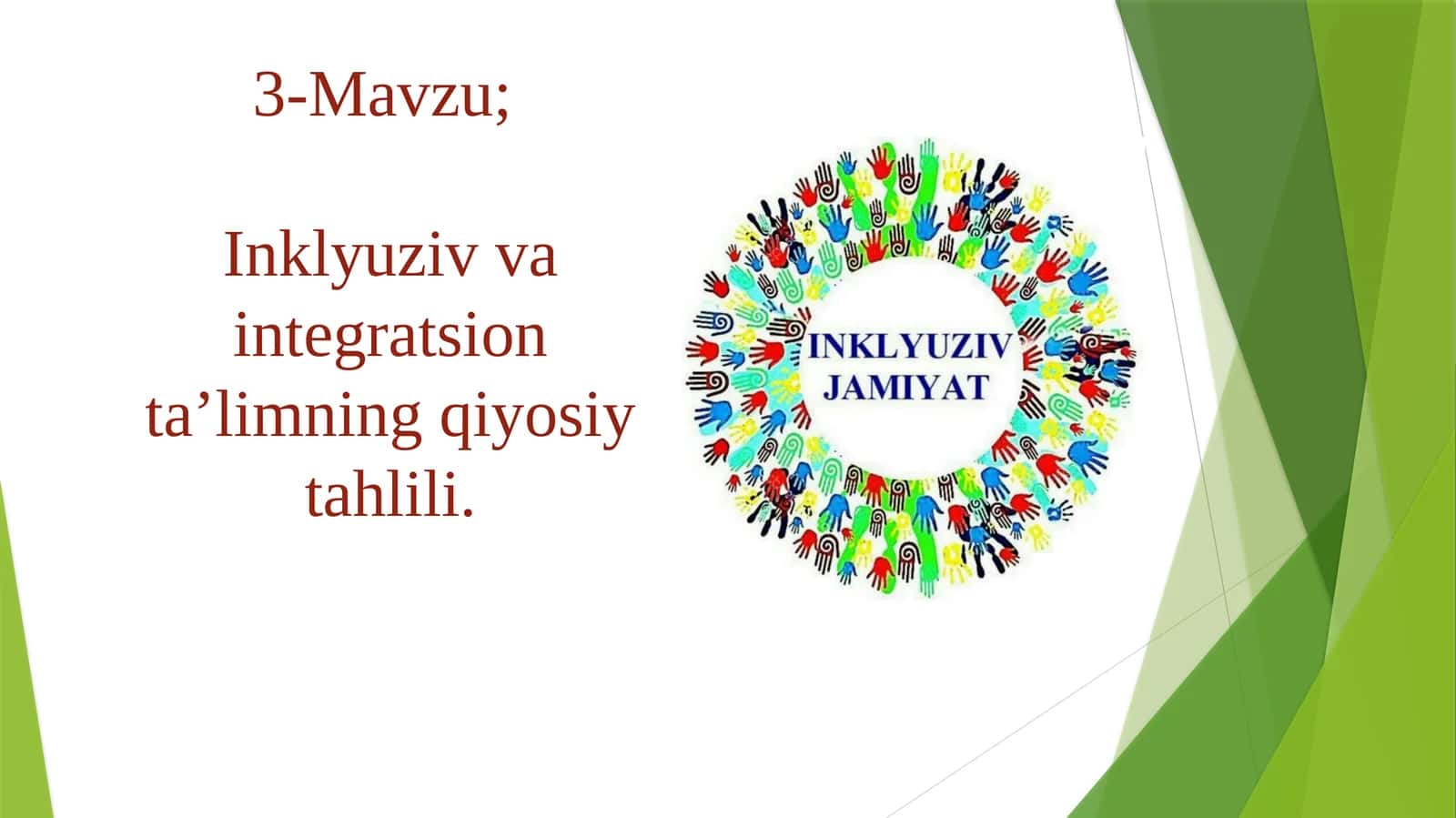 3-Mavzu;

Inklyuziv va integratsion ta’limning qiyosiy tahlili.

INKLYUZIV JAMIYAT